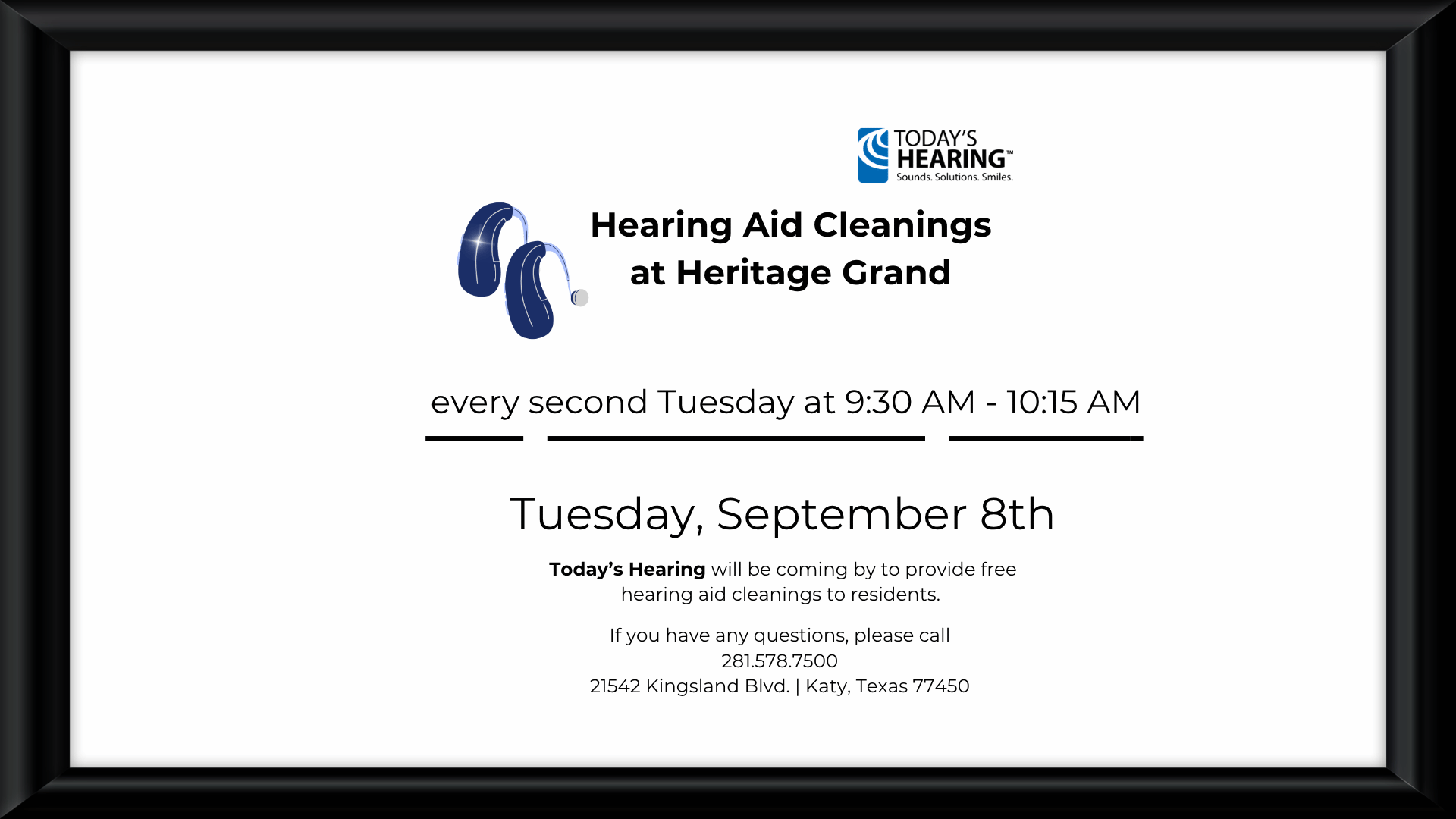 TODAY'S
HEARING™
Sounds. Solutions. Smiles.

Hearing Aid Cleanings
at Heritage Grand

every second Tuesday at 9:30 AM - 10:15 AM

Tuesday, September 8th

Today's Hearing will be coming by to provide free hearing aid cleanings to residents.

If you have any questions, please call
281.578.7500
21542 Kingsland Blvd. | Katy, Texas 77450